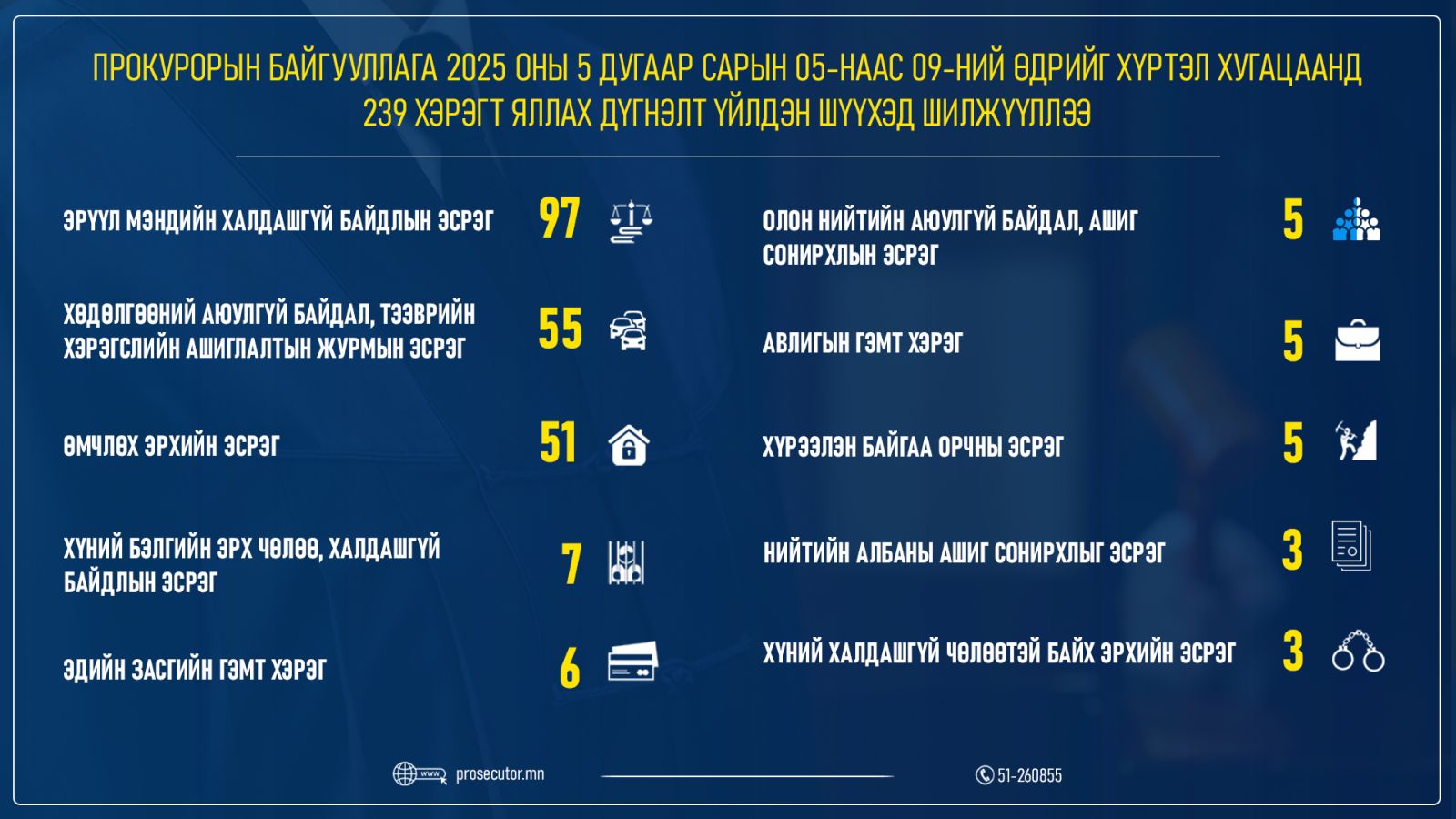 ПРОКУРОРЫН БАЙГУУЛЛАГА 2025 ОНЫ 5 ДУГААР САРЫН 05-НААС 09-НИЙ ӨДРИЙГ ХҮРТЭЛ ХУГАЦААНД 239 ХЭРЭГТ ЯЛЛАХ ДҮГНЭЛТ ҮЙЛДЭН ШҮҮХЭД ШИЛЖҮҮЛЛЭЭ

ЭРҮҮЛ МЭНДИЙН ХАЛДАШГҮЙ БАЙДЛЫН ЭСРЭГ 97

ХӨДӨЛГӨӨНИЙ АЮУЛГҮЙ БАЙДАЛ, ТЭЭВРИЙН ХЭРЭГСЛИЙН АШИГЛАЛТЫН ЖУРМЫН ЭСРЭГ 55

ӨМЧЛӨХ ЭРХИЙН ЭСРЭГ 51

ХҮНИЙ БЭЛГИЙН ЭРХ ЧӨЛӨӨ, ХАЛДАШГҮЙ БАЙДЛЫН ЭСРЭГ 7

ЭДИЙН ЗАСГИЙН ГЭМТ ХЭРЭГ 6

ОЛОН НИЙТИЙН АЮУЛГҮЙ БАЙДАЛ, АШИГ СОНИРХЛЫН ЭСРЭГ 5

АВЛИГЫН ГЭМТ ХЭРЭГ 5

ХҮРЭЭЛЭН БАЙГАА ОРЧНЫ ЭСРЭГ 5

НИЙТИЙН АЛБАНЫ АШИГ СОНИРХЛЫГ ЭСРЭГ 3

ХҮНИЙ ХАЛДАШГҮЙ ЧӨЛӨӨТЭЙ БАЙХ ЭРХИЙН ЭСРЭГ 3

www prosecutor.mn

51-260855